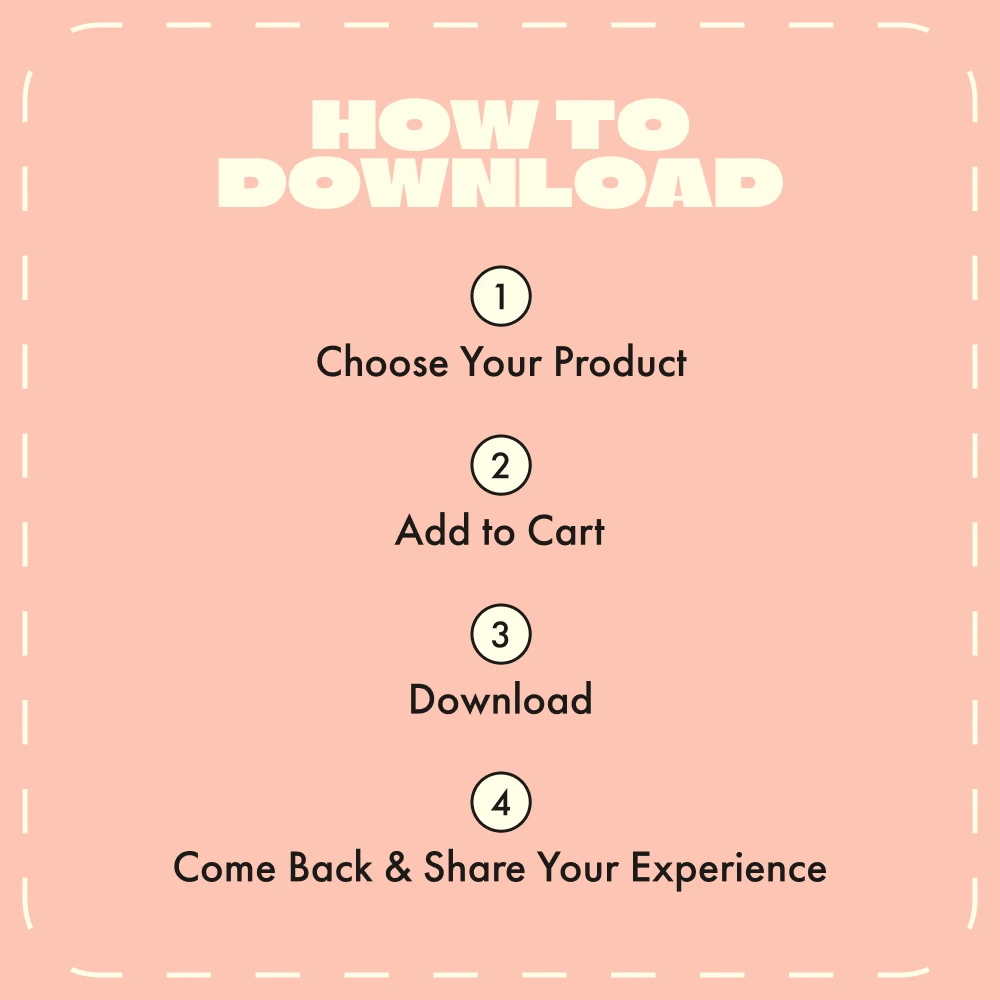 HOW TO
DOWNLOAD

1
Choose Your Product

2
Add to Cart

3
Download

4
Come Back & Share Your Experience